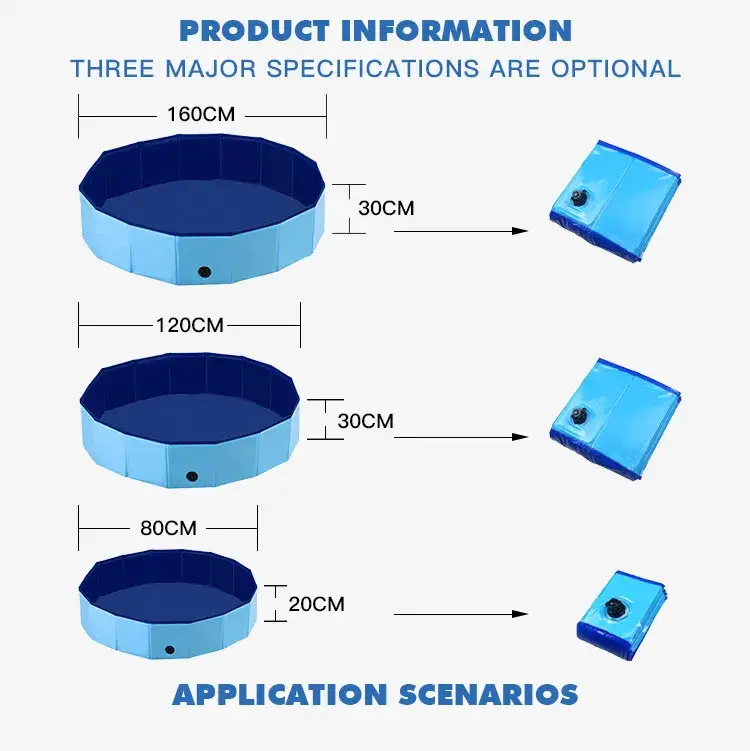 PRODUCT INFORMATION

THREE MAJOR SPECIFICATIONS ARE OPTIONAL

160CM

30CM

120CM

30CM

80CM

20CM

APPLICATION SCENARIOS